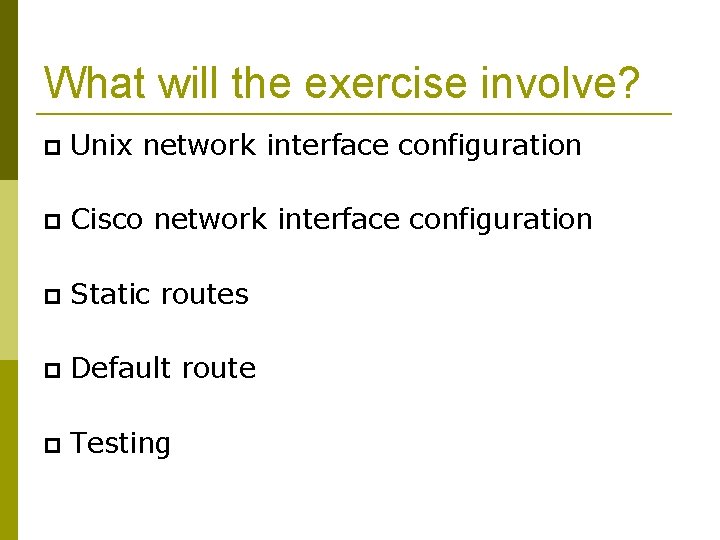 What will the exercise involve?

Unix network interface configuration

Cisco network interface configuration

Static routes

Default route

Testing